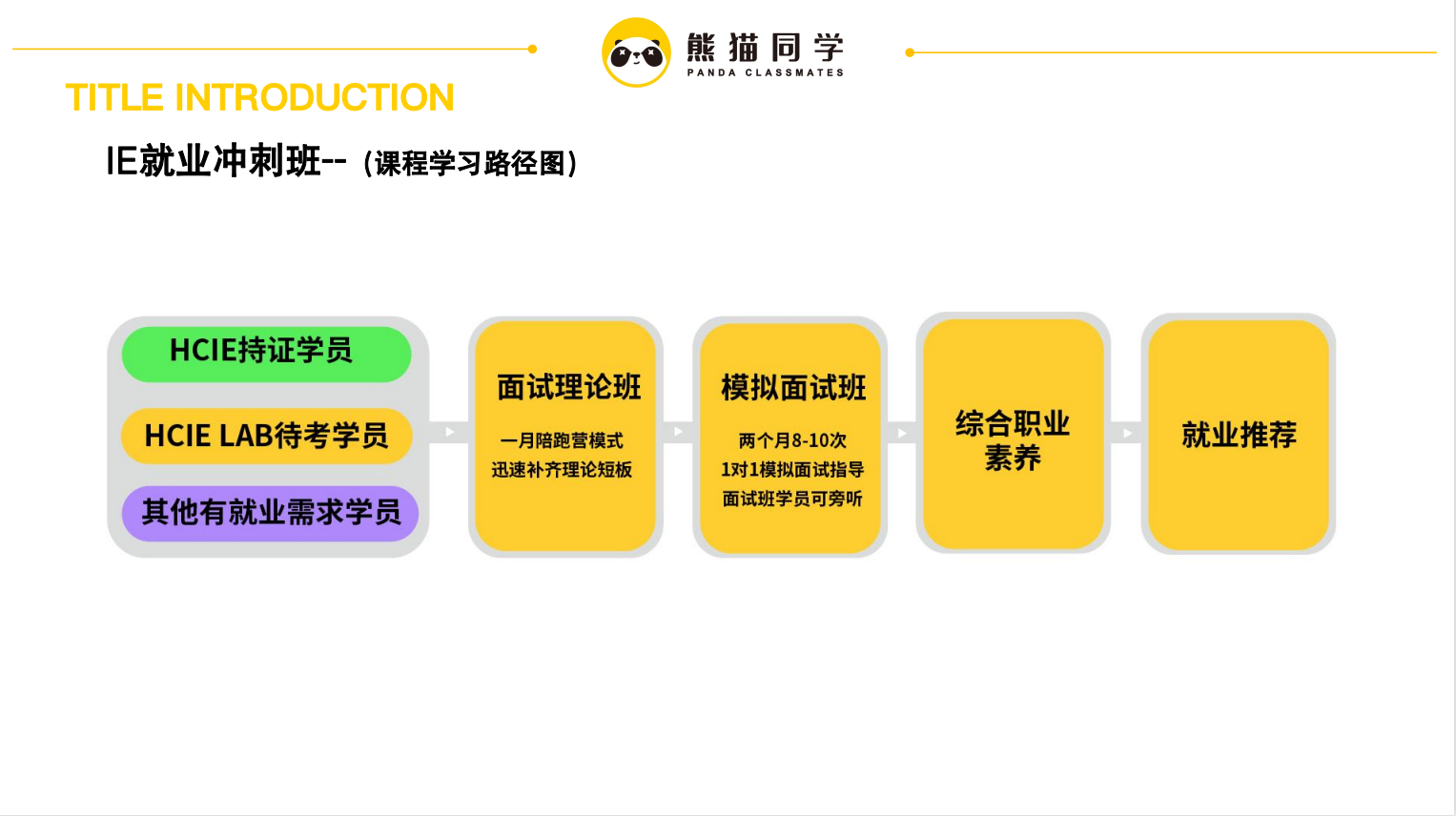 熊猫同学
PANDA CLASSMATES

TITLE INTRODUCTION

IE就业冲刺班--（课程学习路径图）

HCIE持证学员

HCIE LAB待考学员

其他有就业需求学员

面试理论班

一月陪跑营模式
迅速补齐理论短板

模拟面试班

两个月8-10次
1对1模拟面试指导
面试班学员可旁听

综合职业素养

就业推荐